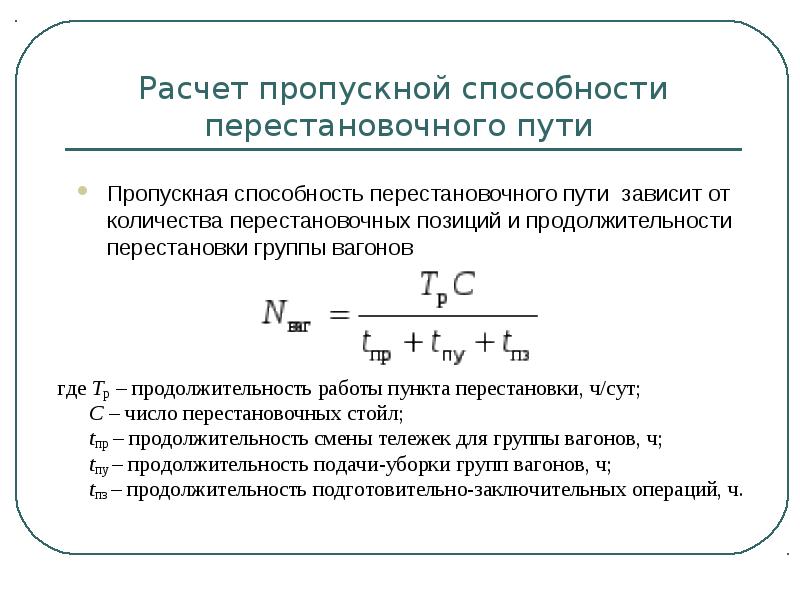 Расчет пропускной способности перестановочного пути

Пропускная способность перестановочного пути зависит от количества перестановочных позиций и продолжительности перестановки группы вагонов

$N_{ваг} = \frac{T_р C}{t_{пр} + t_{пу} + t_{пз}}$

где $T_р$ – продолжительность работы пункта перестановки, ч/сут;
$C$ – число перестановочных стойл;
$t_{пр}$ – продолжительность смены тележек для группы вагонов, ч;
$t_{пу}$ – продолжительность подачи-уборки групп вагонов, ч;
$t_{пз}$ – продолжительность подготовительно-заключительных операций, ч.